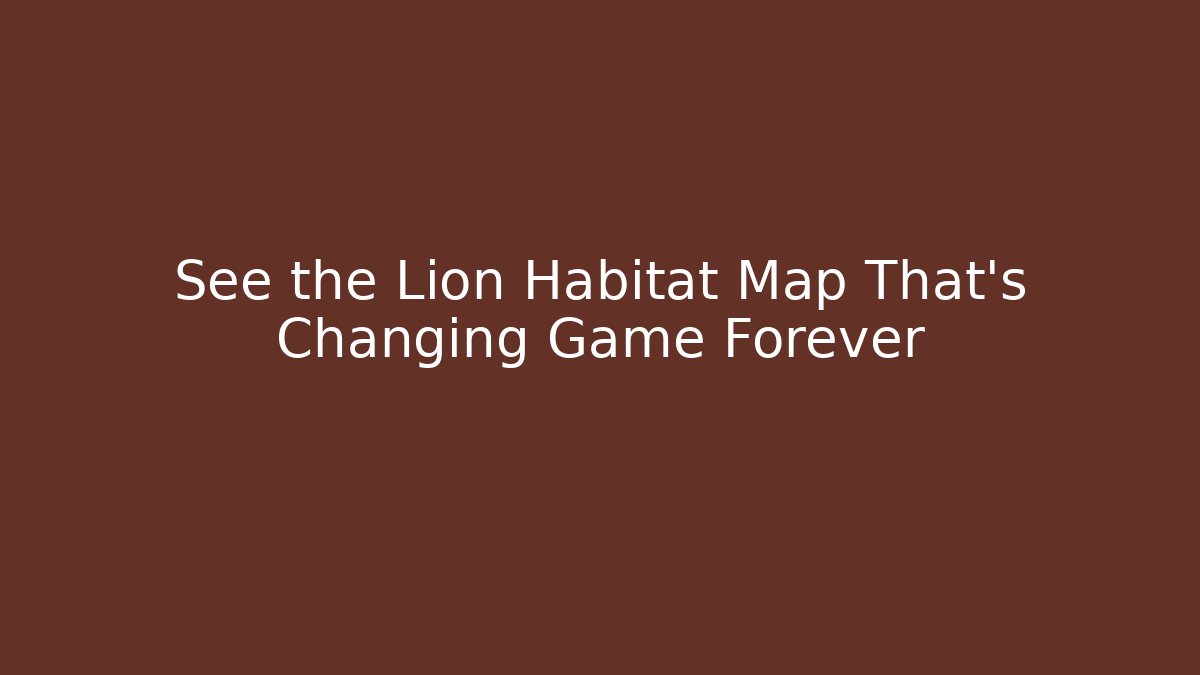 See the Lion Habitat Map That's Changing Game Forever